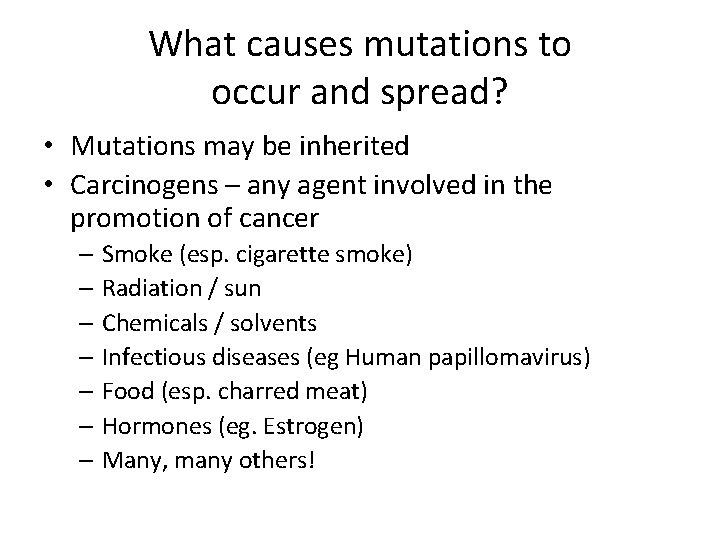 What causes mutations to occur and spread?

• Mutations may be inherited
• Carcinogens – any agent involved in the promotion of cancer
  – Smoke (esp. cigarette smoke)
  – Radiation / sun
  – Chemicals / solvents
  – Infectious diseases (eg Human papillomavirus)
  – Food (esp. charred meat)
  – Hormones (eg. Estrogen)
  – Many, many others!